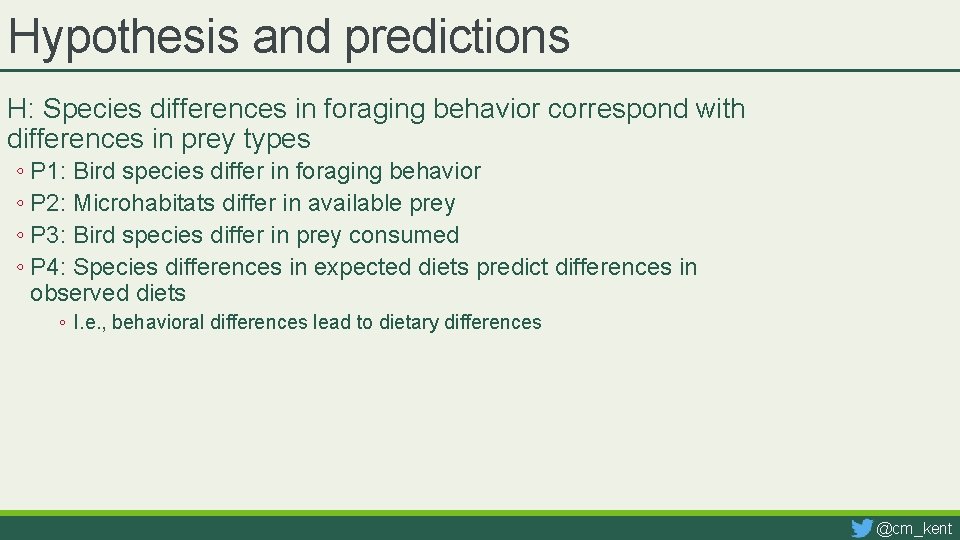 Hypothesis and predictions

H: Species differences in foraging behavior correspond with differences in prey types

◦ P1: Bird species differ in foraging behavior
◦ P2: Microhabitats differ in available prey
◦ P3: Bird species differ in prey consumed
◦ P4: Species differences in expected diets predict differences in observed diets
◦ I.e., behavioral differences lead to dietary differences

@cm_kent